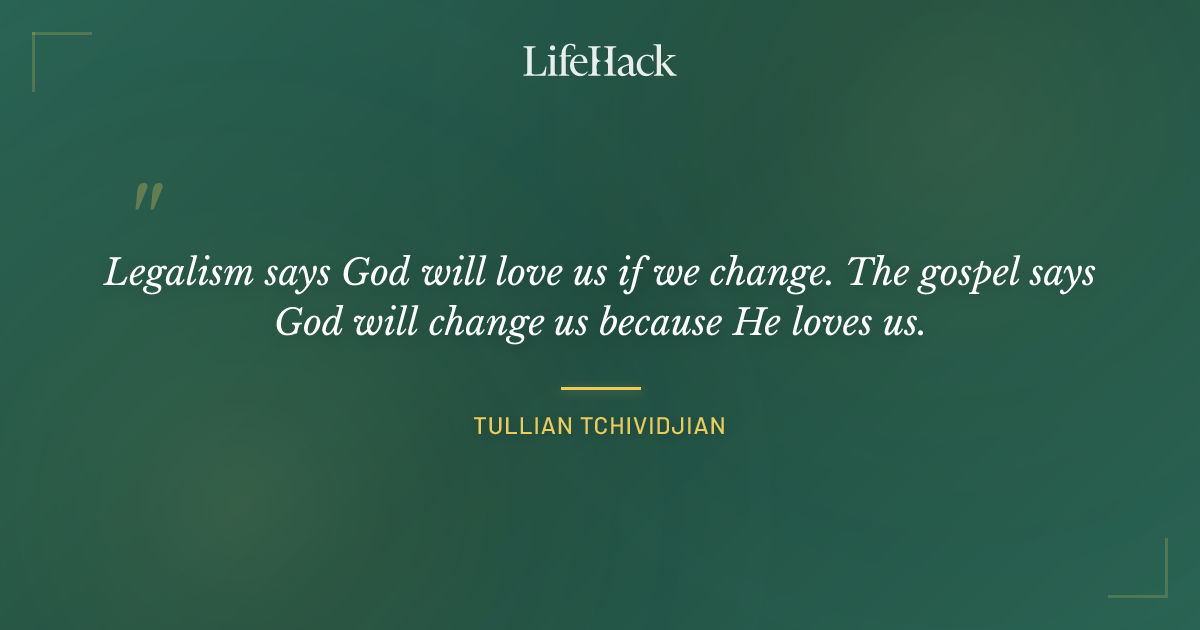 LifeHack

"

Legalism says God will love us if we change. The gospel says God will change us because He loves us.

TULLIAN TCHIVIDJIAN